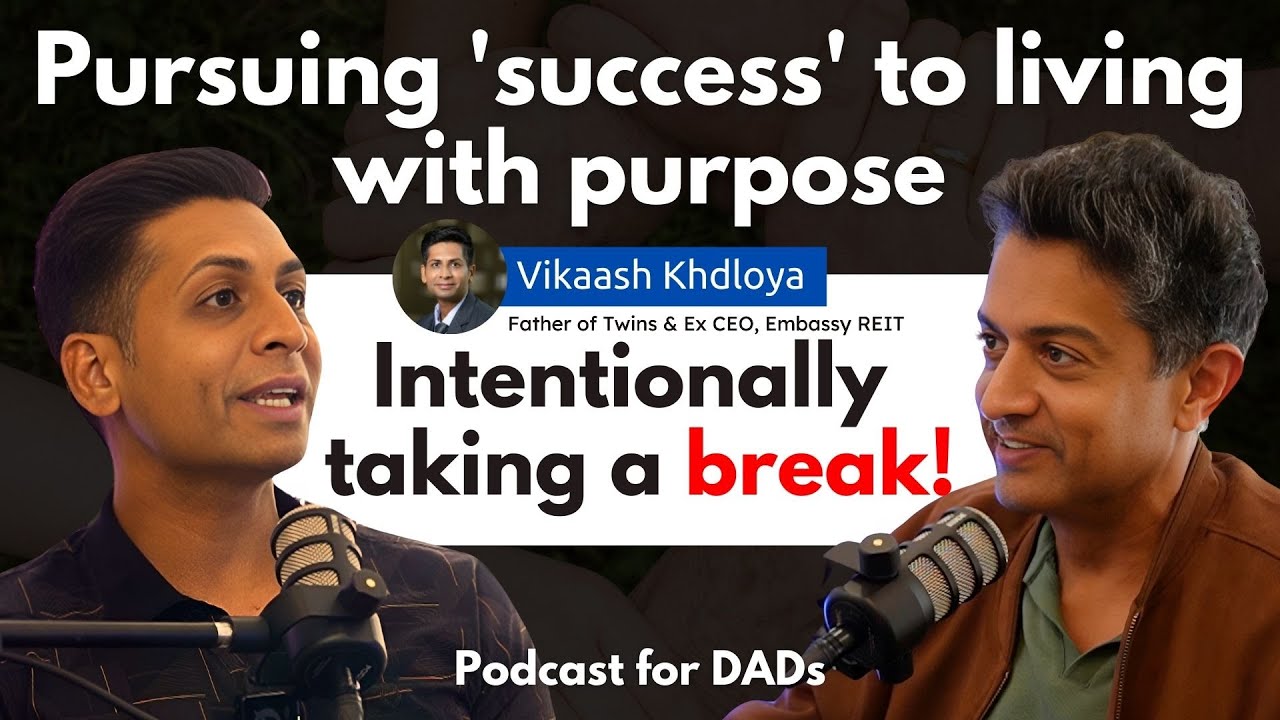 Pursuing 'success' to living with purpose

Vikaash Khdloya

Father of Twins & Ex CEO, Embassy REIT

Intentionally taking a break!

Podcast for DADs